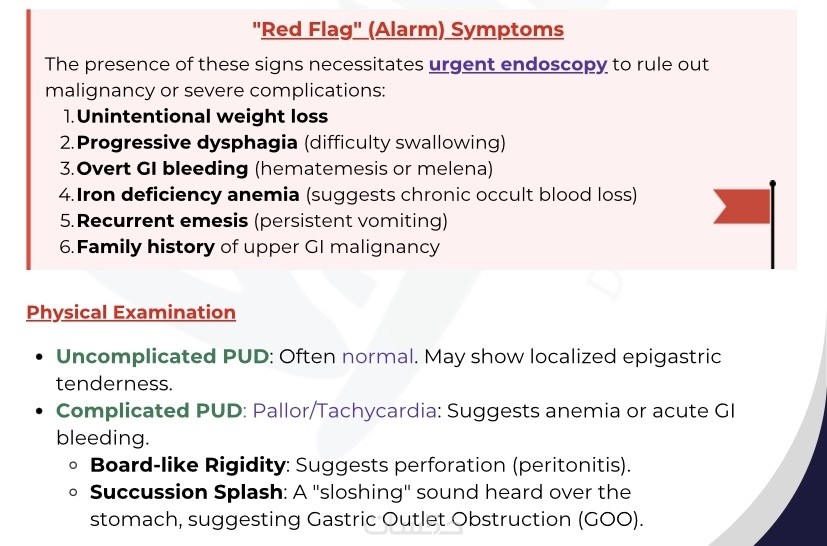 "Red Flag" (Alarm) Symptoms

The presence of these signs necessitates urgent endoscopy to rule out malignancy or severe complications:

1. Unintentional weight loss
2. Progressive dysphagia (difficulty swallowing)
3. Overt GI bleeding (hematemesis or melena)
4. Iron deficiency anemia (suggests chronic occult blood loss)
5. Recurrent emesis (persistent vomiting)
6. Family history of upper GI malignancy

Physical Examination

- Uncomplicated PUD: Often normal. May show localized epigastric tenderness.
- Complicated PUD: Pallor/Tachycardia: Suggests anemia or acute GI bleeding.
  - Board-like Rigidity: Suggests perforation (peritonitis).
  - Succussion Splash: A "sloshing" sound heard over the stomach, suggesting Gastric Outlet Obstruction (GOO).